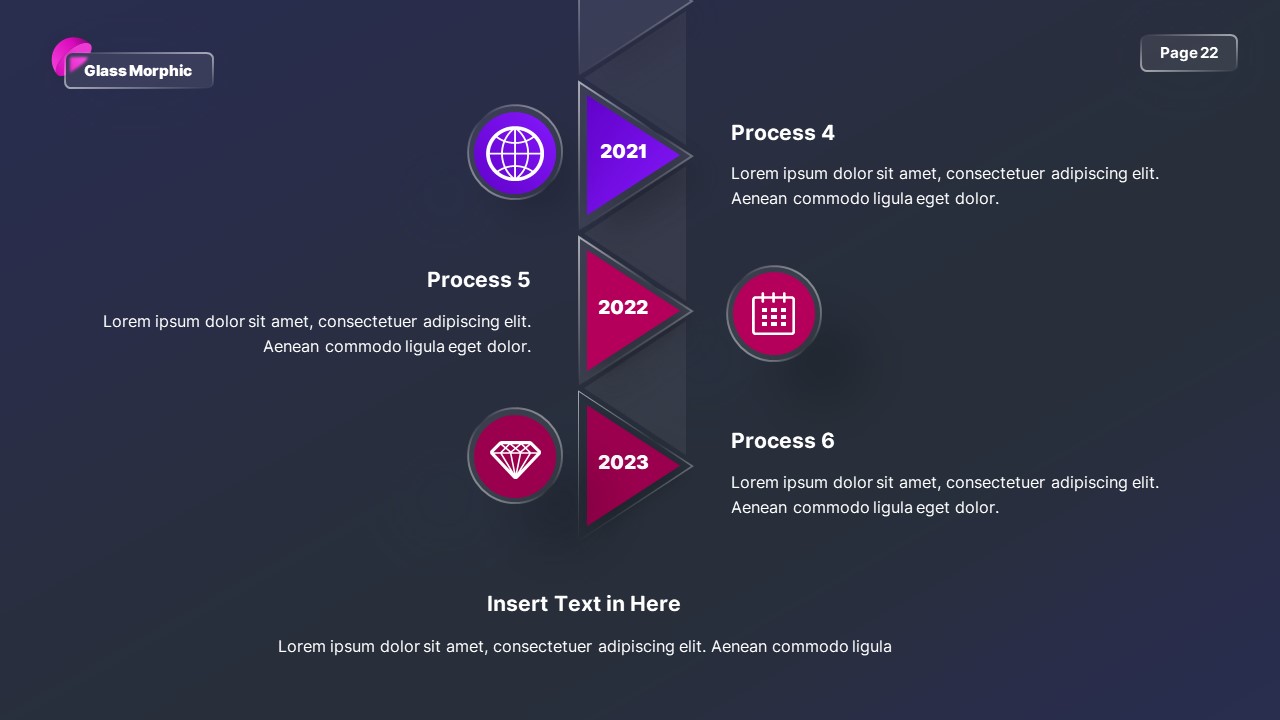 Glass Morphic

Page 22

2021

Process 4

Lorem ipsum dolor sit amet, consectetuer adipiscing elit. Aenean commodo ligula eget dolor.

Process 5

Lorem ipsum dolor sit amet, consectetuer adipiscing elit. Aenean commodo ligula eget dolor.

2022

2023

Process 6

Lorem ipsum dolor sit amet, consectetuer adipiscing elit. Aenean commodo ligula eget dolor.

Insert Text in Here

Lorem ipsum dolor sit amet, consectetuer adipiscing elit. Aenean commodo ligula